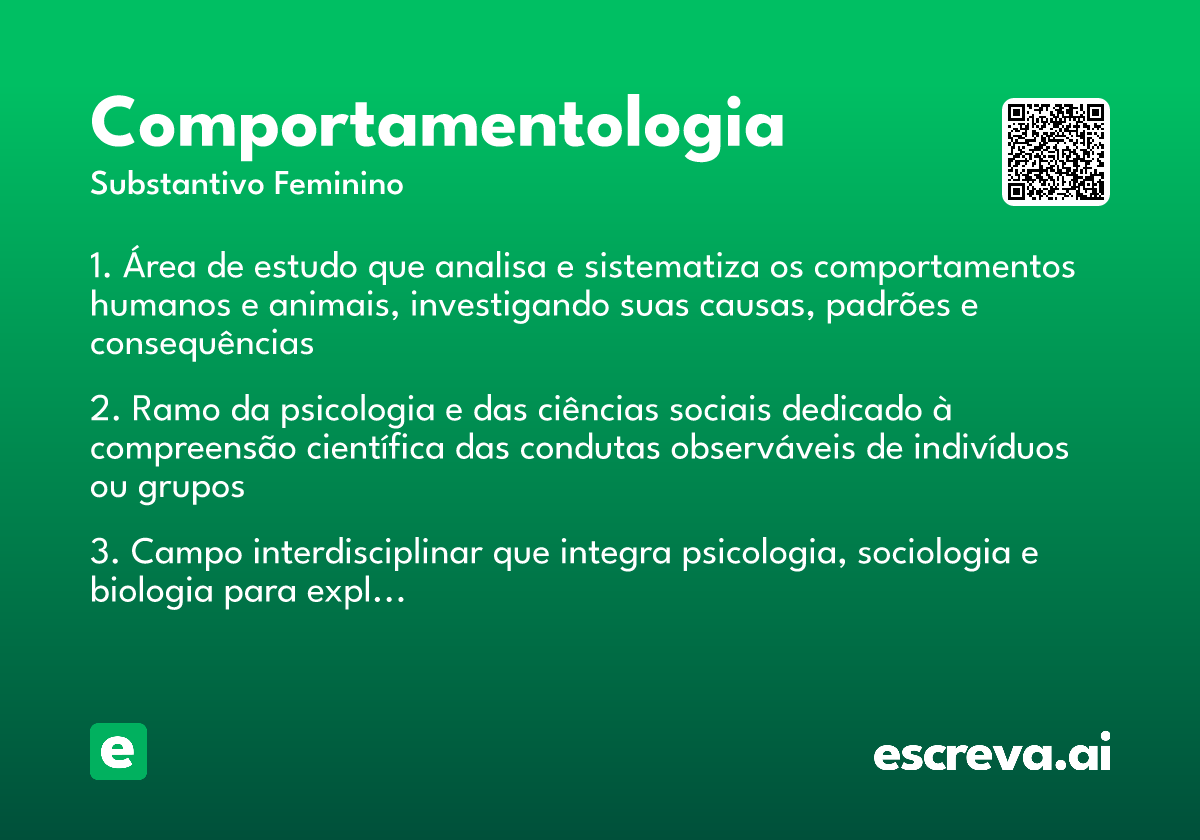 Comportamentologia

Substantivo Feminino

1. Área de estudo que analisa e sistematiza os comportamentos humanos e animais, investigando suas causas, padrões e consequências

2. Ramo da psicologia e das ciências sociais dedicado à compreensão científica das condutas observáveis de indivíduos ou grupos

3. Campo interdisciplinar que integra psicologia, sociologia e biologia para expl...

e

escreva.ai